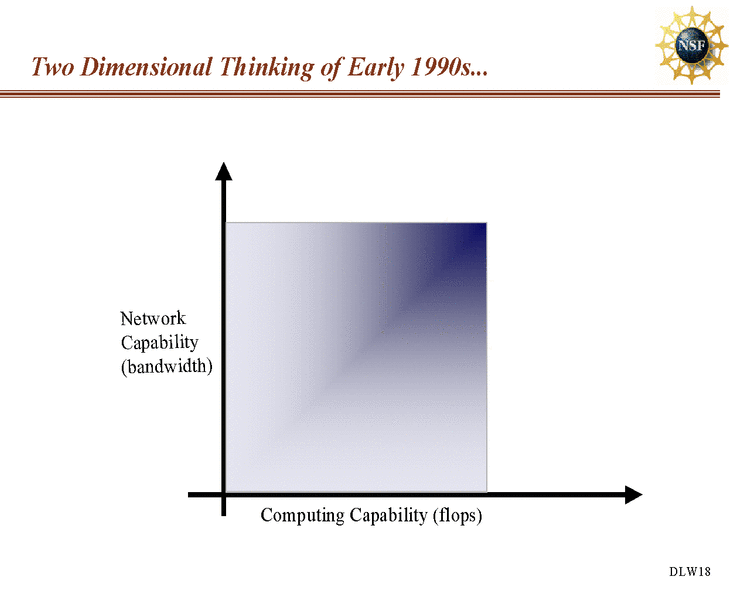 Two Dimensional Thinking of Early 1990s...

NSF

Network Capability (bandwidth)

Computing Capability (flops)

DLW18